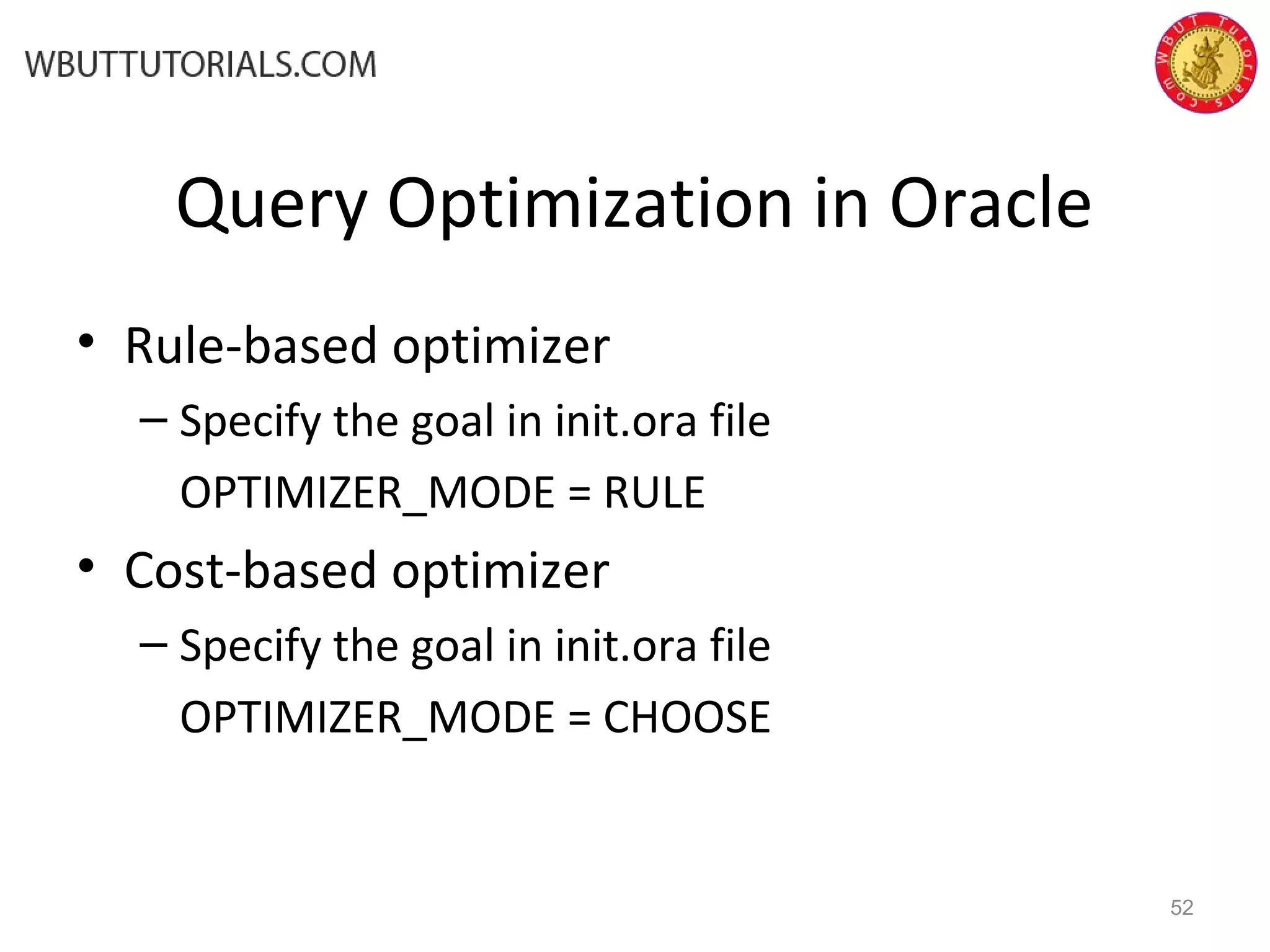 WBUTTUTORIALS.COM

WBUT Tutorials.com

Query Optimization in Oracle

• Rule-based optimizer
– Specify the goal in init.ora file
OPTIMIZER_MODE = RULE

• Cost-based optimizer
– Specify the goal in init.ora file
OPTIMIZER_MODE = CHOOSE

52